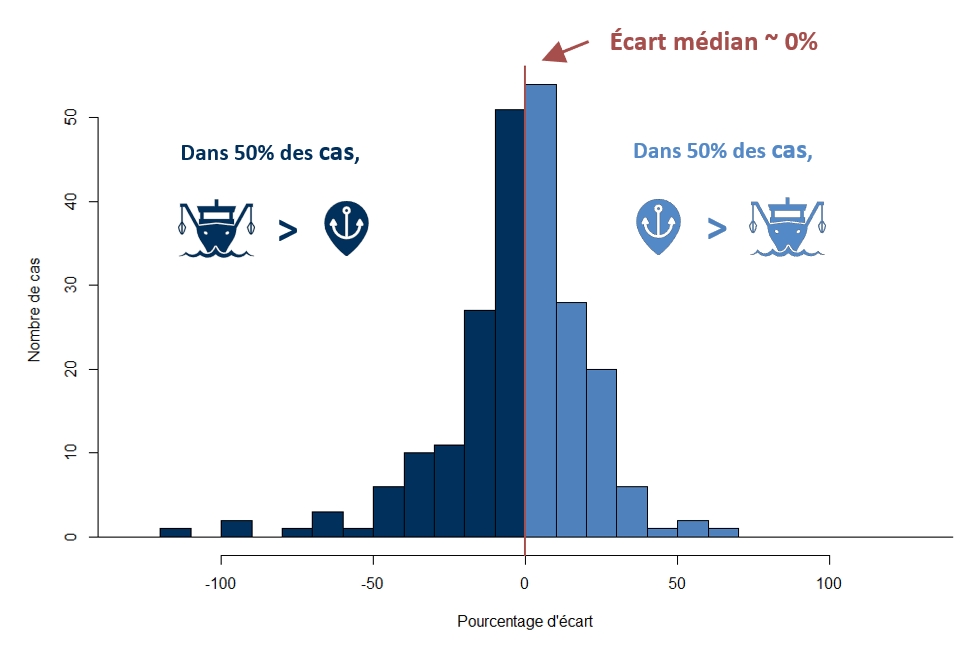 Écart médian ~ 0%

Dans 50% des cas,

>

Dans 50% des cas,

>

Nombre de cas

0
10
20
30
40
50

-100
-50
0
50
100

Pourcentage d'écart